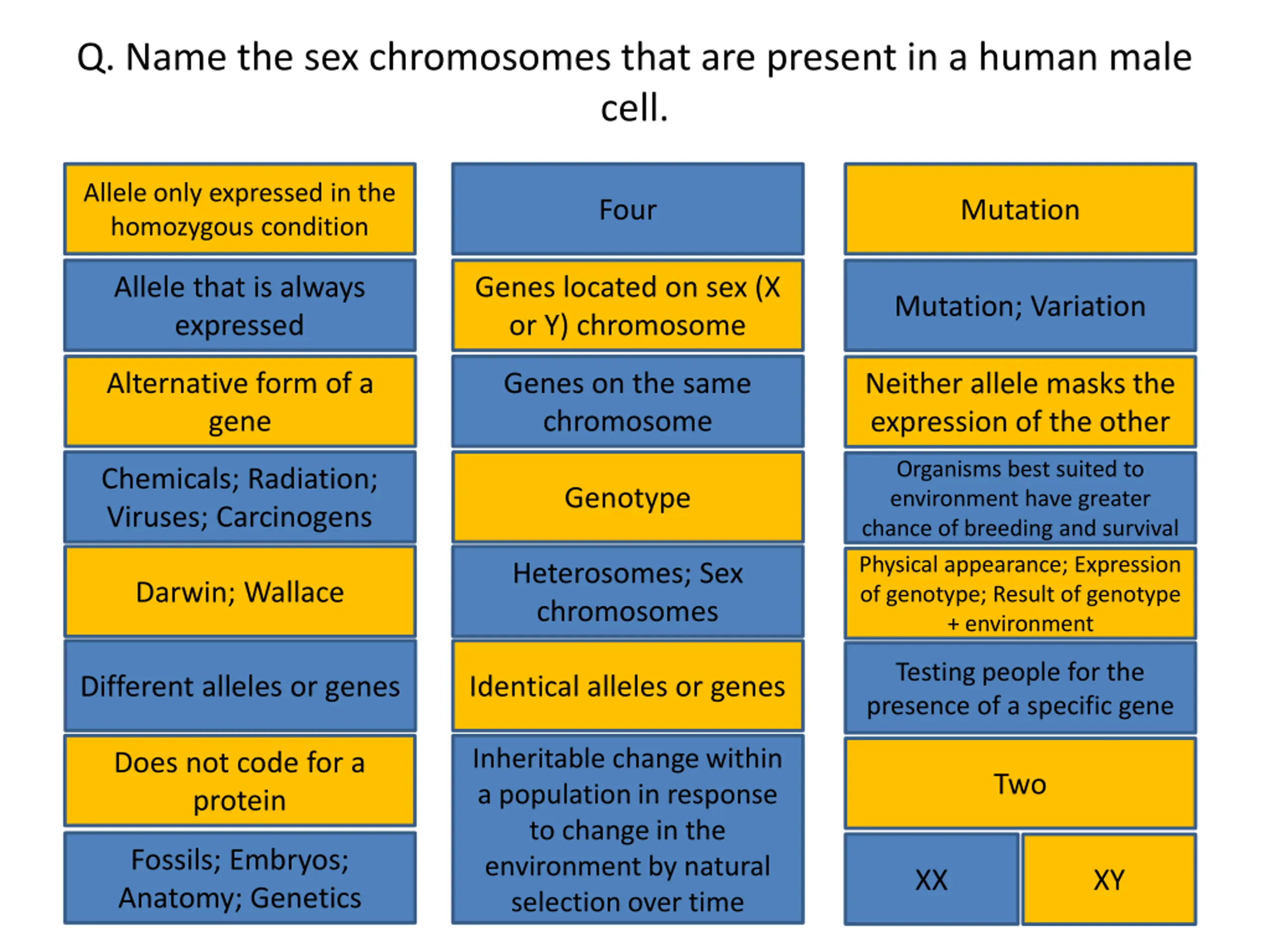 Q. Name the sex chromosomes that are present in a human male cell.

Allele only expressed in the homozygous condition

Allele that is always expressed

Alternative form of a gene

Chemicals; Radiation; Viruses; Carcinogens

Darwin; Wallace

Different alleles or genes

Does not code for a protein

Fossils; Embryos; Anatomy; Genetics

Four

Genes located on sex (X or Y) chromosome

Genes on the same chromosome

Genotype

Heterosomes; Sex chromosomes

Identical alleles or genes

Inheritable change within a population in response to change in the environment by natural selection over time

Mutation

Mutation; Variation

Neither allele masks the expression of the other

Organisms best suited to environment have greater chance of breeding and survival

Physical appearance; Expression of genotype; Result of genotype + environment

Testing people for the presence of a specific gene

Two

XX

XY